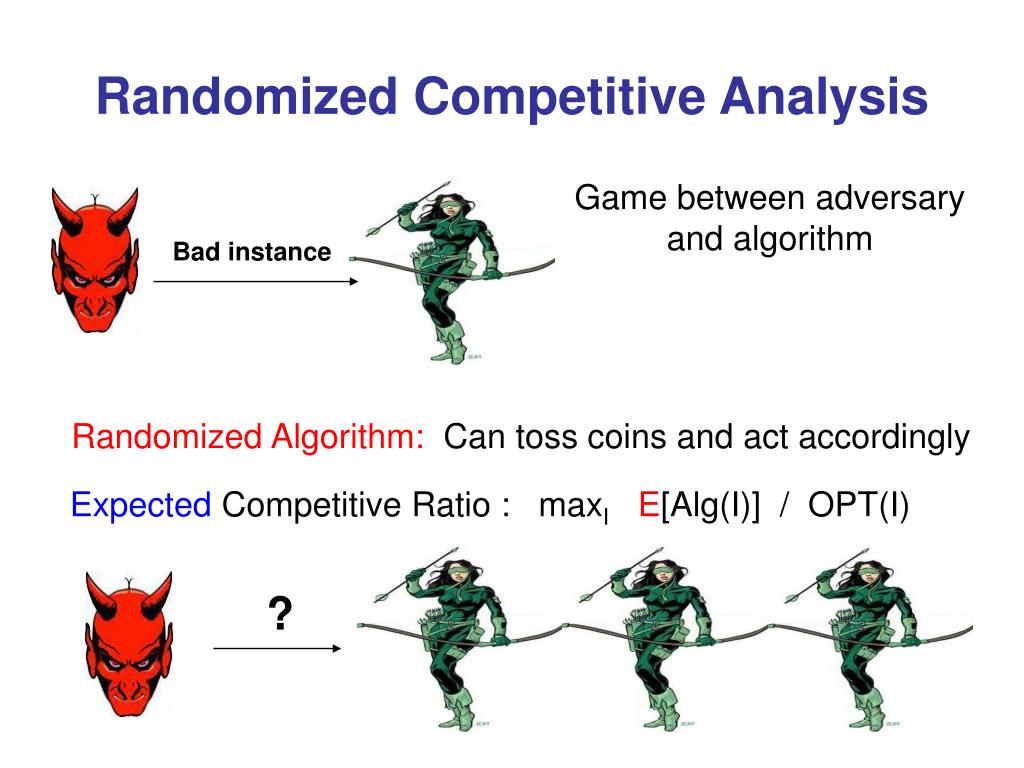 Randomized Competitive Analysis

Bad instance

Game between adversary and algorithm

Randomized Algorithm: Can toss coins and act accordingly

Expected Competitive Ratio : $\max_I$ E[Alg(I)] / OPT(I)

?